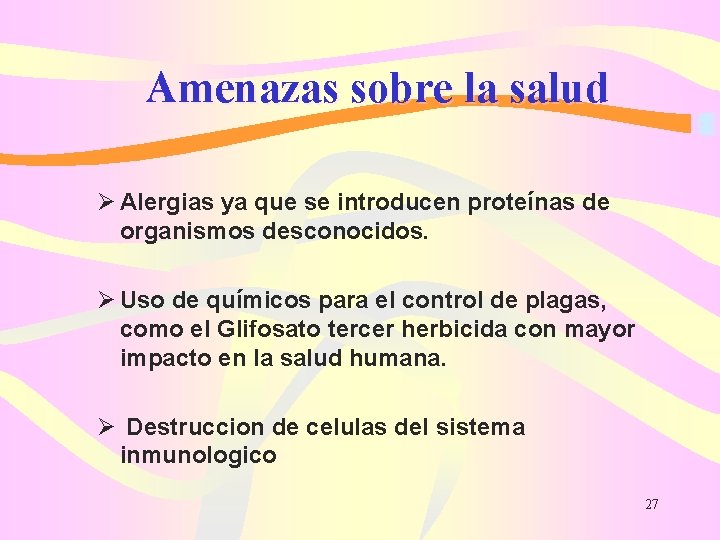 Amenazas sobre la salud

➢ Alergias ya que se introducen proteínas de organismos desconocidos.

➢ Uso de químicos para el control de plagas, como el Glifosato tercer herbicida con mayor impacto en la salud humana.

➢ Destruccion de celulas del sistema inmunologico

27